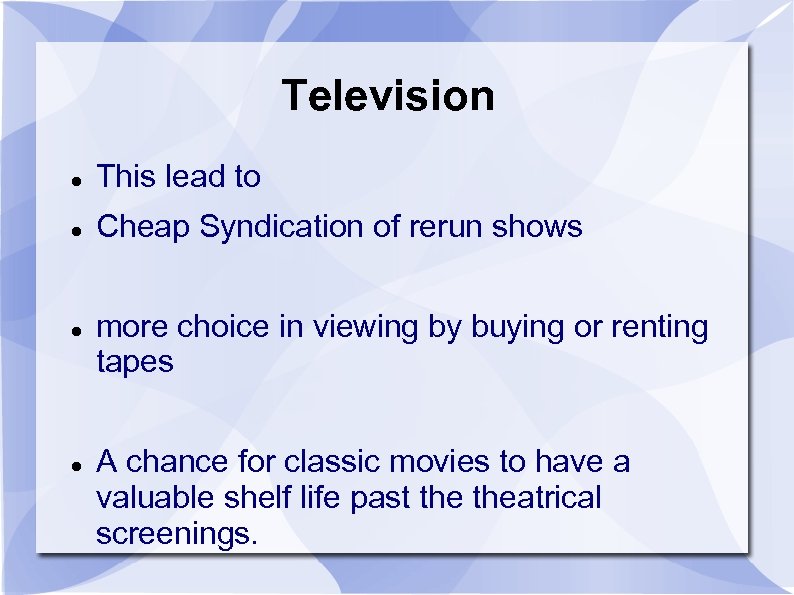 Television

- This lead to
- Cheap Syndication of rerun shows

- more choice in viewing by buying or renting tapes

- A chance for classic movies to have a valuable shelf life past the theatrical screenings.